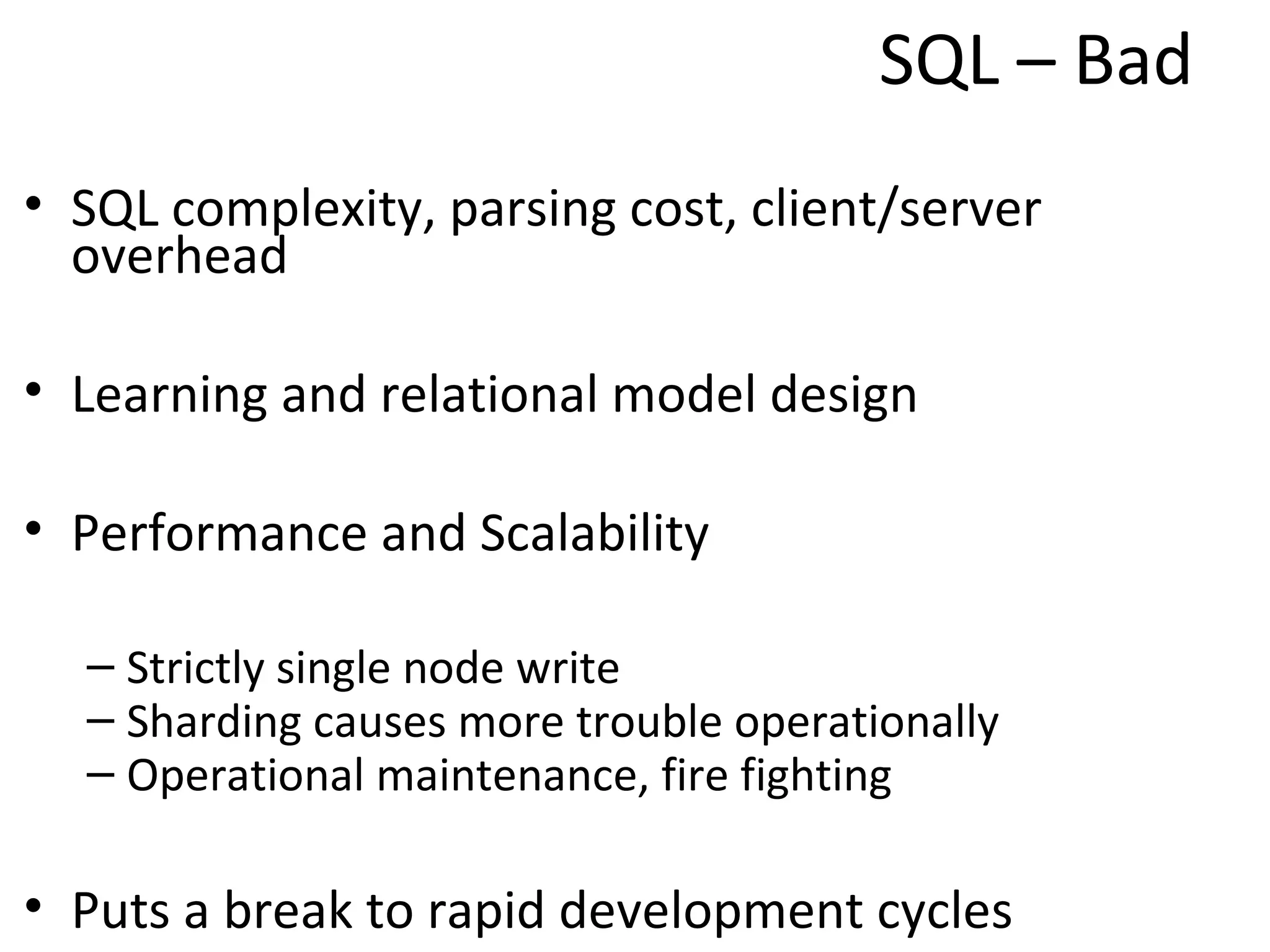 SQL – Bad

• SQL complexity, parsing cost, client/server overhead

• Learning and relational model design

• Performance and Scalability

– Strictly single node write
– Sharding causes more trouble operationally
– Operational maintenance, fire fighting

• Puts a break to rapid development cycles